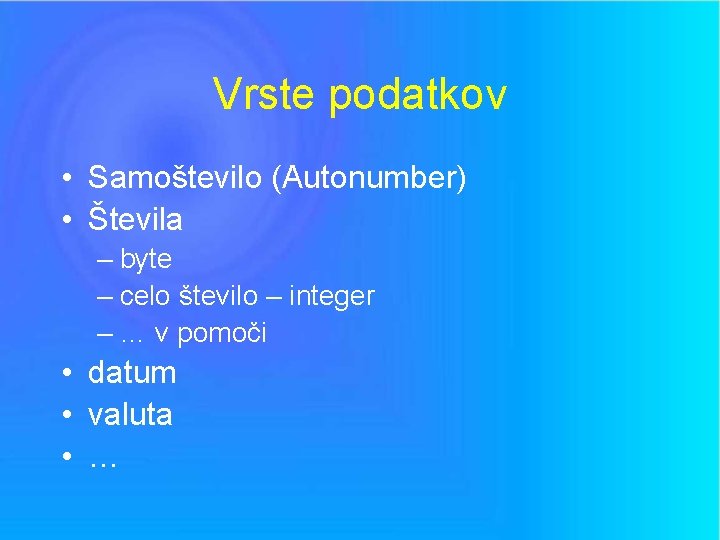 Vrste podatkov

• Samoštevilo (Autonumber)
• Števila
– byte
– celo število – integer
– … v pomoči
• datum
• valuta
• …